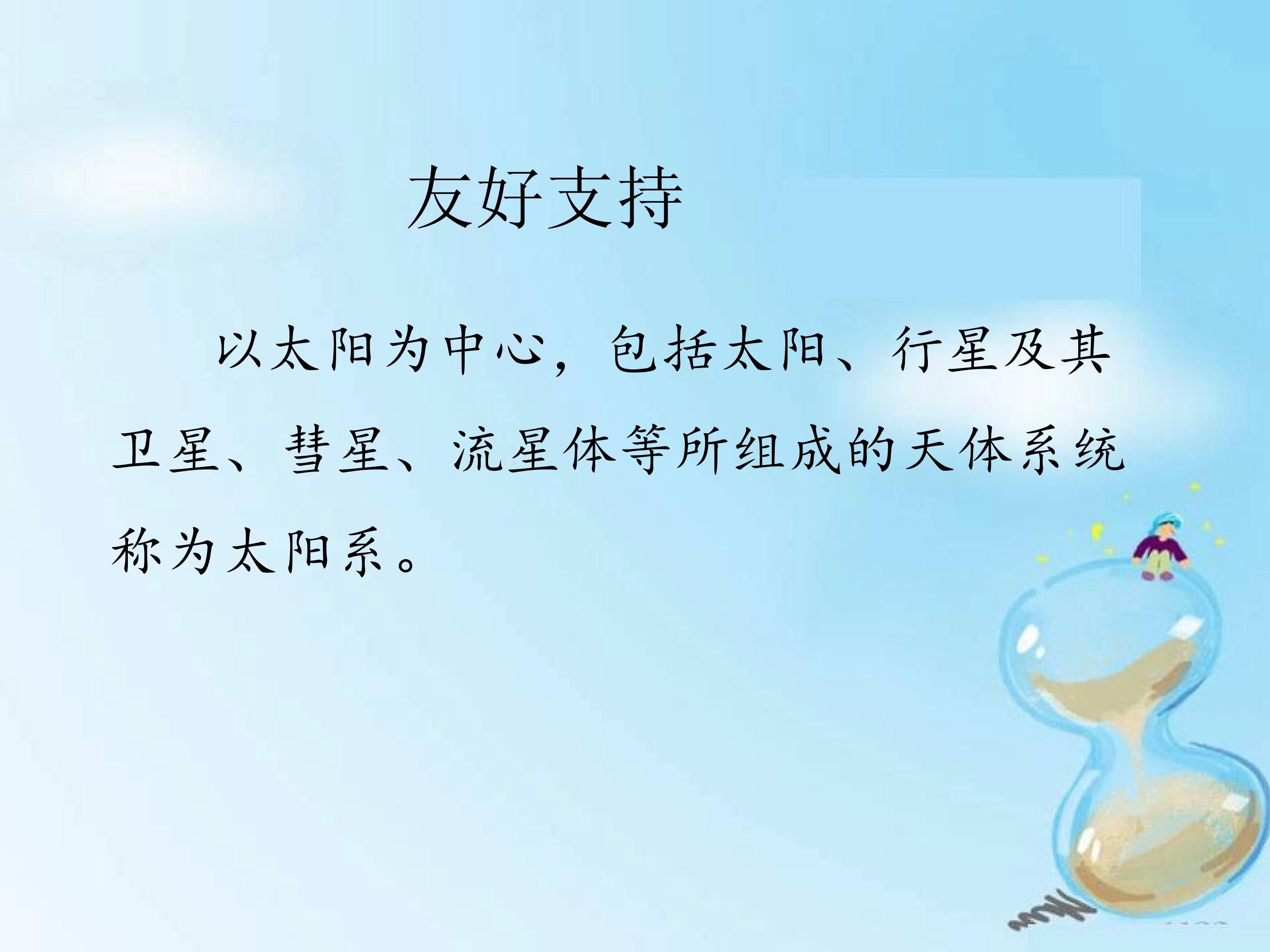 友好支持

以太阳为中心，包括太阳、行星及其卫星、彗星、流星体等所组成的天体系统称为太阳系。